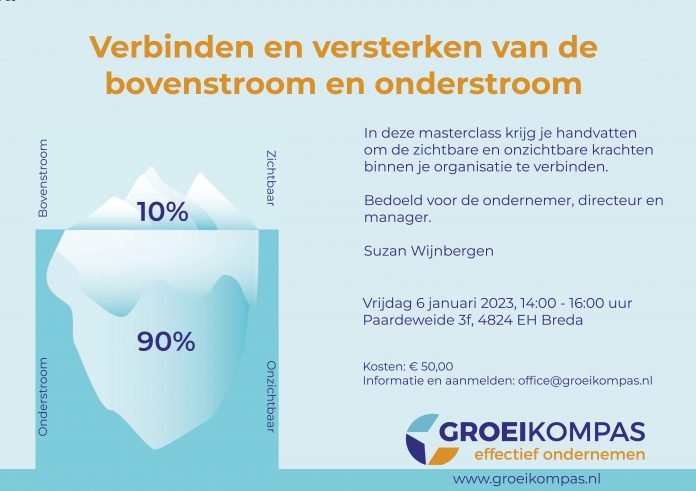 Verbinden en versterken van de bovenstroom en onderstroom

Bovenstroom

Zichtbaar

10%

90%

Onderstroom

Onzichtbaar

In deze masterclass krijg je handvatten om de zichtbare en onzichtbare krachten binnen je organisatie te verbinden.

Bedoeld voor de ondernemer, directeur en manager.

Suzan Wijnbergen

Vrijdag 6 januari 2023, 14:00 - 16:00 uur
Paardeweide 3f, 4824 EH Breda

Kosten: € 50,00
Informatie en aanmelden: office@groeikompas.nl

GROEIKOMPAS
effectief ondernemen

www.groeikompas.nl